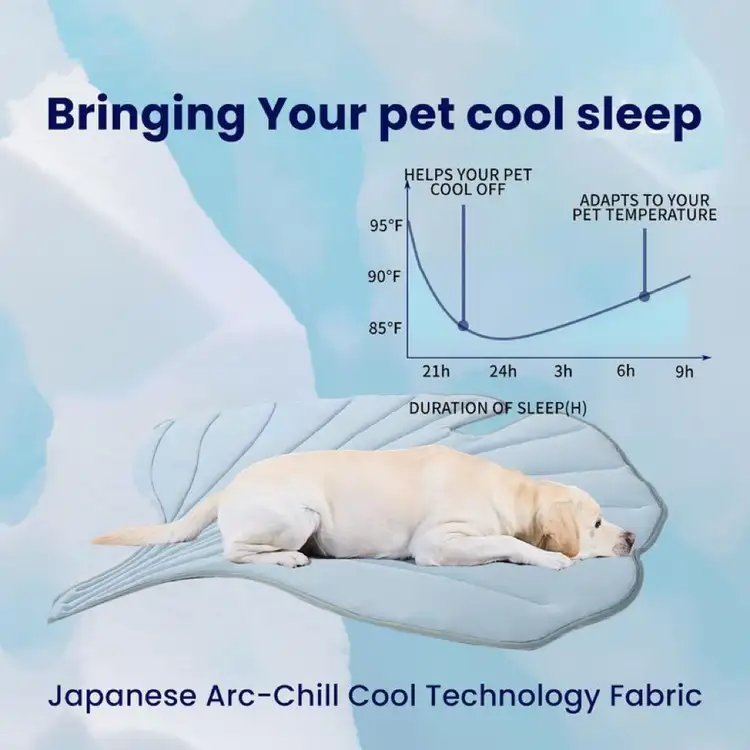 Bringing Your pet cool sleep

HELPS YOUR PET COOL OFF

ADAPTS TO YOUR PET TEMPERATURE

95°F
90°F
85°F

21h
24h
3h
6h
9h

DURATION OF SLEEP(H)

Japanese Arc-Chill Cool Technology Fabric